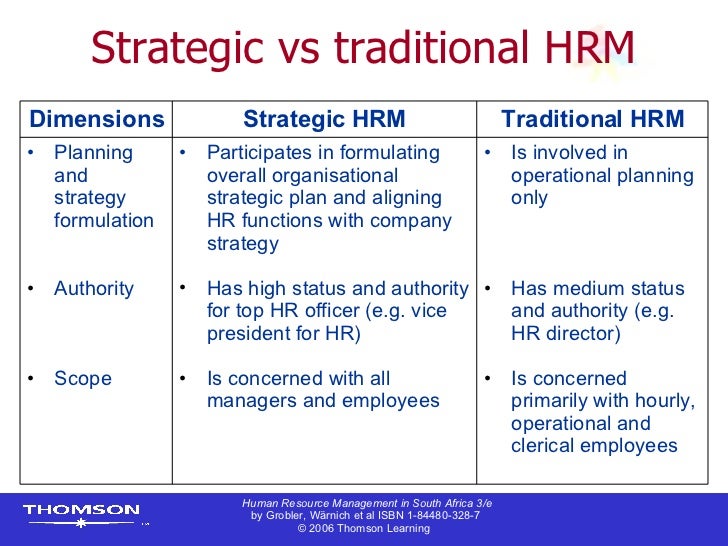 Strategic vs traditional HRM

| Dimensions | Strategic HRM | Traditional HRM |
|---|---|---|
| • Planning and strategy formulation | • Participates in formulating overall organisational strategic plan and aligning HR functions with company strategy | • Is involved in operational planning only |
| • Authority | • Has high status and authority for top HR officer (e.g. vice president for HR) | • Has medium status and authority (e.g. HR director) |
| • Scope | • Is concerned with all managers and employees | • Is concerned primarily with hourly, operational and clerical employees |

THOMSON

Human Resource Management in South Africa 3/e
by Grobler, Wärnich et al ISBN 1-84480-328-7
© 2006 Thomson Learning